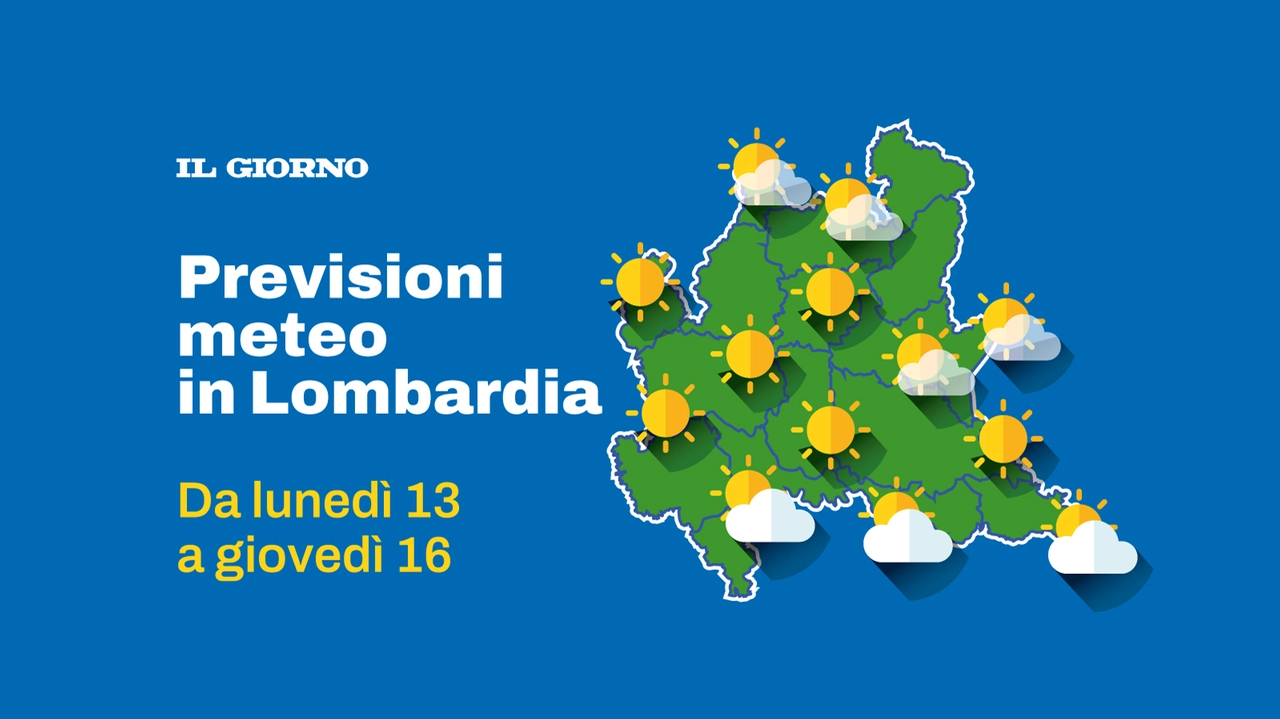 IL GIORNO

Previsioni meteo in Lombardia

Da lunedì 13 a giovedì 16